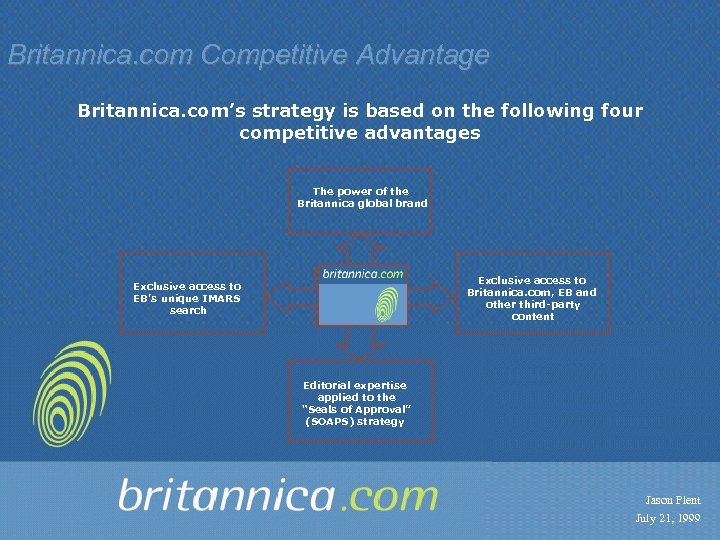 Britannica.com Competitive Advantage

Britannica.com's strategy is based on the following four competitive advantages

The power of the Britannica global brand

Exclusive access to EB's unique IMARS search

britannica.com

Exclusive access to Britannica.com, EB and other third-party content

Editorial expertise applied to the "Seals of Approval" (SOAPS) strategy

britannica.com

Jason Plent
July 21, 1999